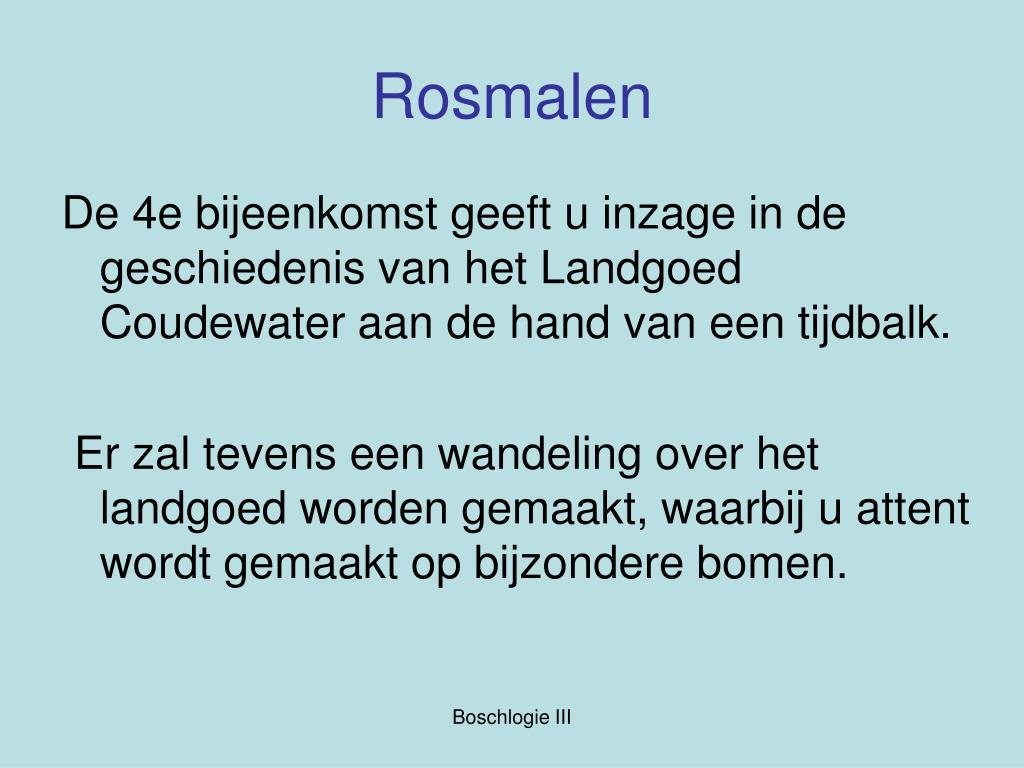 Rosmalen

De 4e bijeenkomst geeft u inzage in de geschiedenis van het Landgoed Coudewater aan de hand van een tijdbalk.

Er zal tevens een wandeling over het landgoed worden gemaakt, waarbij u attent wordt gemaakt op bijzondere bomen.

Boschlogie III